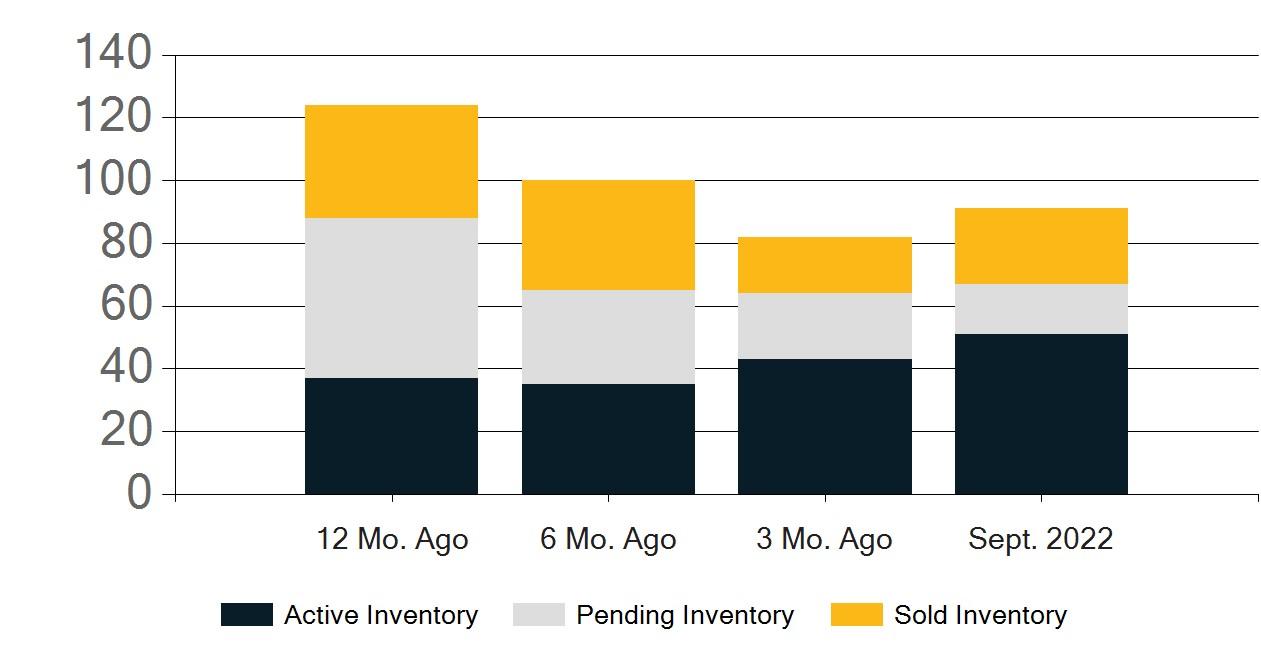 140
120
100
80
60
40
20
0

12 Mo. Ago
6 Mo. Ago
3 Mo. Ago
Sept. 2022

Active Inventory
Pending Inventory
Sold Inventory